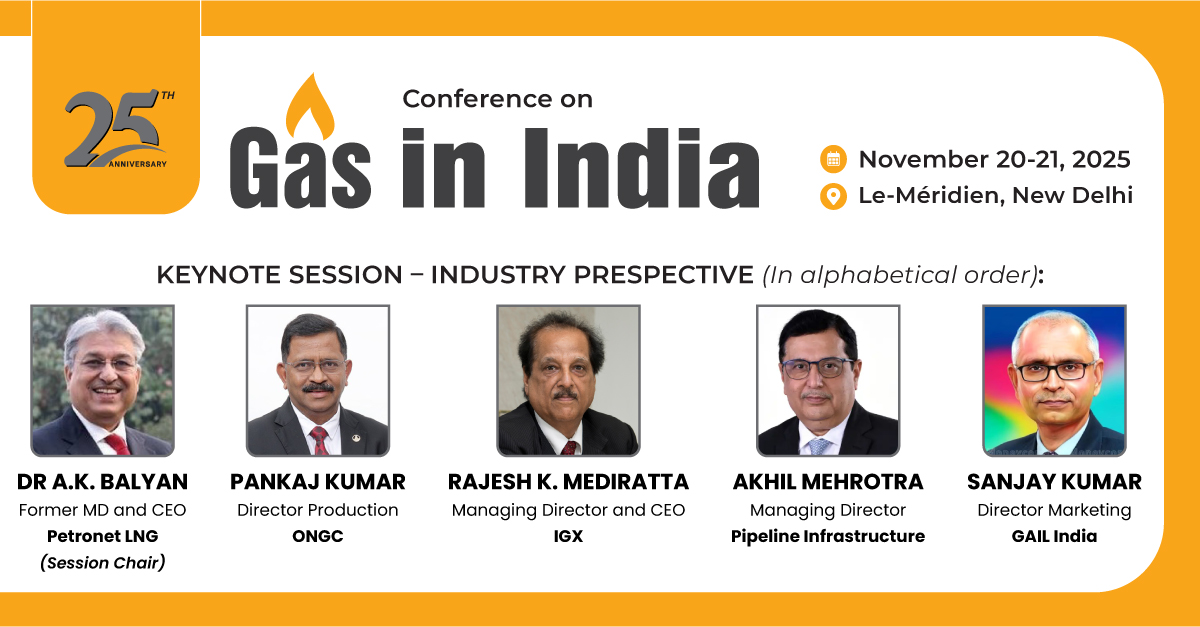 25TH ANNIVERSARY

Conference on
Gas in India

November 20-21, 2025
Le-Méridien, New Delhi

KEYNOTE SESSION – INDUSTRY PRESPECTIVE (In alphabetical order):

DR A.K. BALYAN
Former MD and CEO
Petronet LNG
(Session Chair)

PANKAJ KUMAR
Director Production
ONGC

RAJESH K. MEDIRATTA
Managing Director and CEO
IGX

AKHIL MEHROTRA
Managing Director
Pipeline Infrastructure

SANJAY KUMAR
Director Marketing
GAIL India